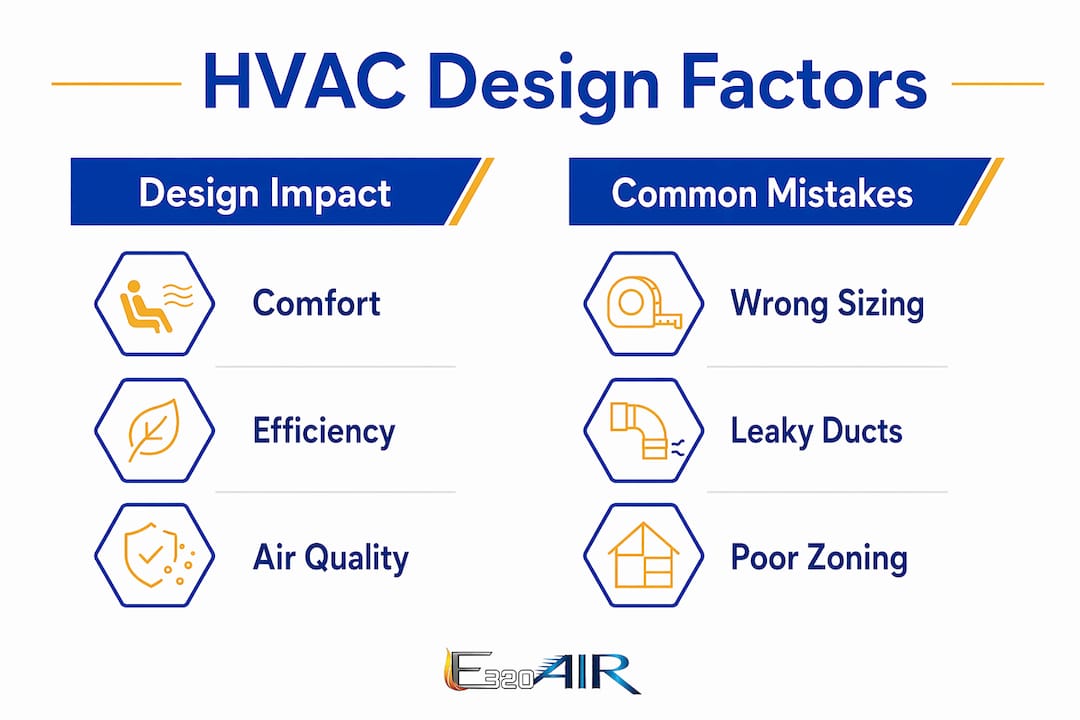 HVAC Design Factors

Design Impact

Comfort

Efficiency

Air Quality

Common Mistakes

Wrong Sizing

Leaky Ducts

Poor Zoning

E320AIR